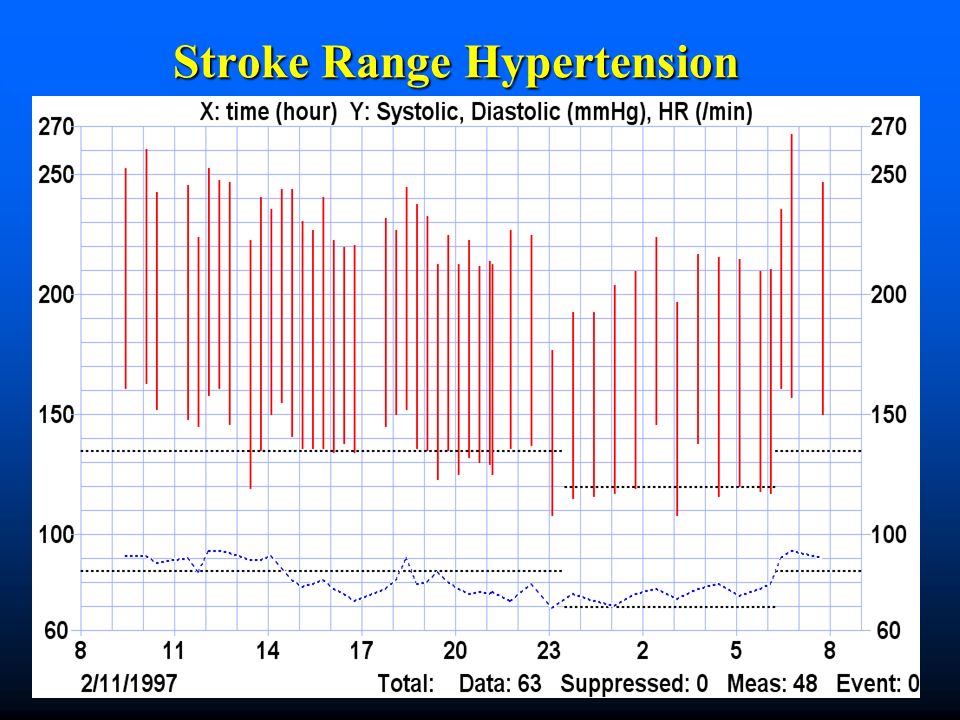 Stroke Range Hypertension

X: time (hour) Y: Systolic, Diastolic (mmHg), HR (/min)

270
250
200
150
100
60

270
250
200
150
100
60

8 11 14 17 20 23 2 5 8

2/11/1997 Total: Data: 63 Suppressed: 0 Meas: 48 Event: 0